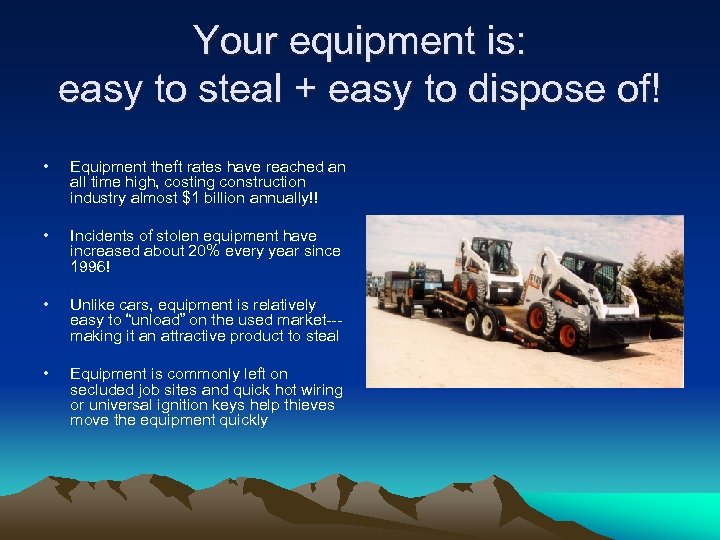 Your equipment is:
easy to steal + easy to dispose of!

• Equipment theft rates have reached an all time high, costing construction industry almost $1 billion annually!!

• Incidents of stolen equipment have increased about 20% every year since 1996!

• Unlike cars, equipment is relatively easy to "unload" on the used market---making it an attractive product to steal

• Equipment is commonly left on secluded job sites and quick hot wiring or universal ignition keys help thieves move the equipment quickly